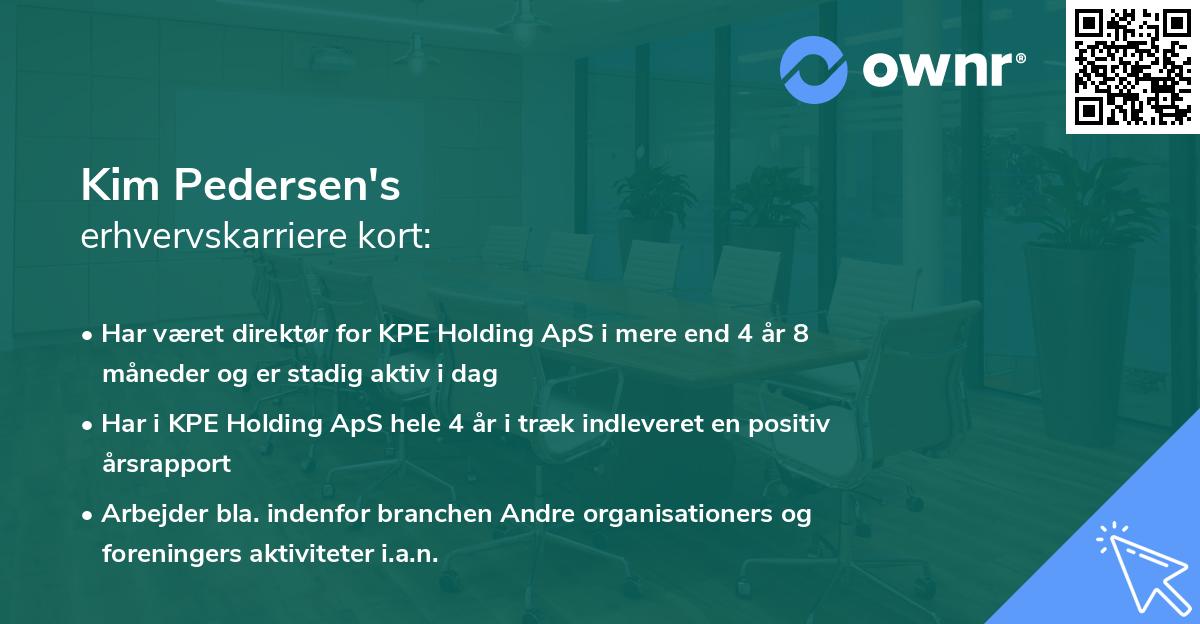 ownr®

Kim Pedersen's
erhvervskarriere kort:

• Har været direktør for KPE Holding ApS i mere end 4 år 8 måneder og er stadig aktiv i dag

• Har i KPE Holding ApS hele 4 år i træk indleveret en positiv årsrapport

• Arbejder bla. indenfor branchen Andre organisationers og foreningers aktiviteter i.a.n.